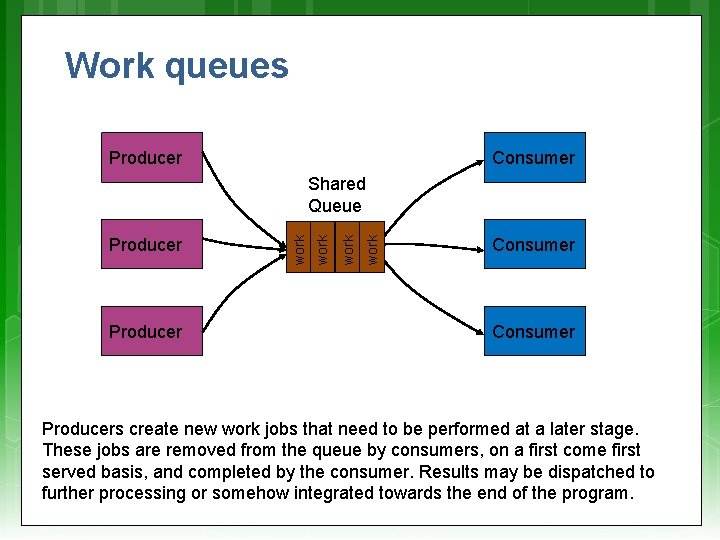 Work queues

Producer

Producer

Producer

Shared Queue

work work work work

Consumer

Consumer

Consumer

Producers create new work jobs that need to be performed at a later stage. These jobs are removed from the queue by consumers, on a first come first served basis, and completed by the consumer. Results may be dispatched to further processing or somehow integrated towards the end of the program.